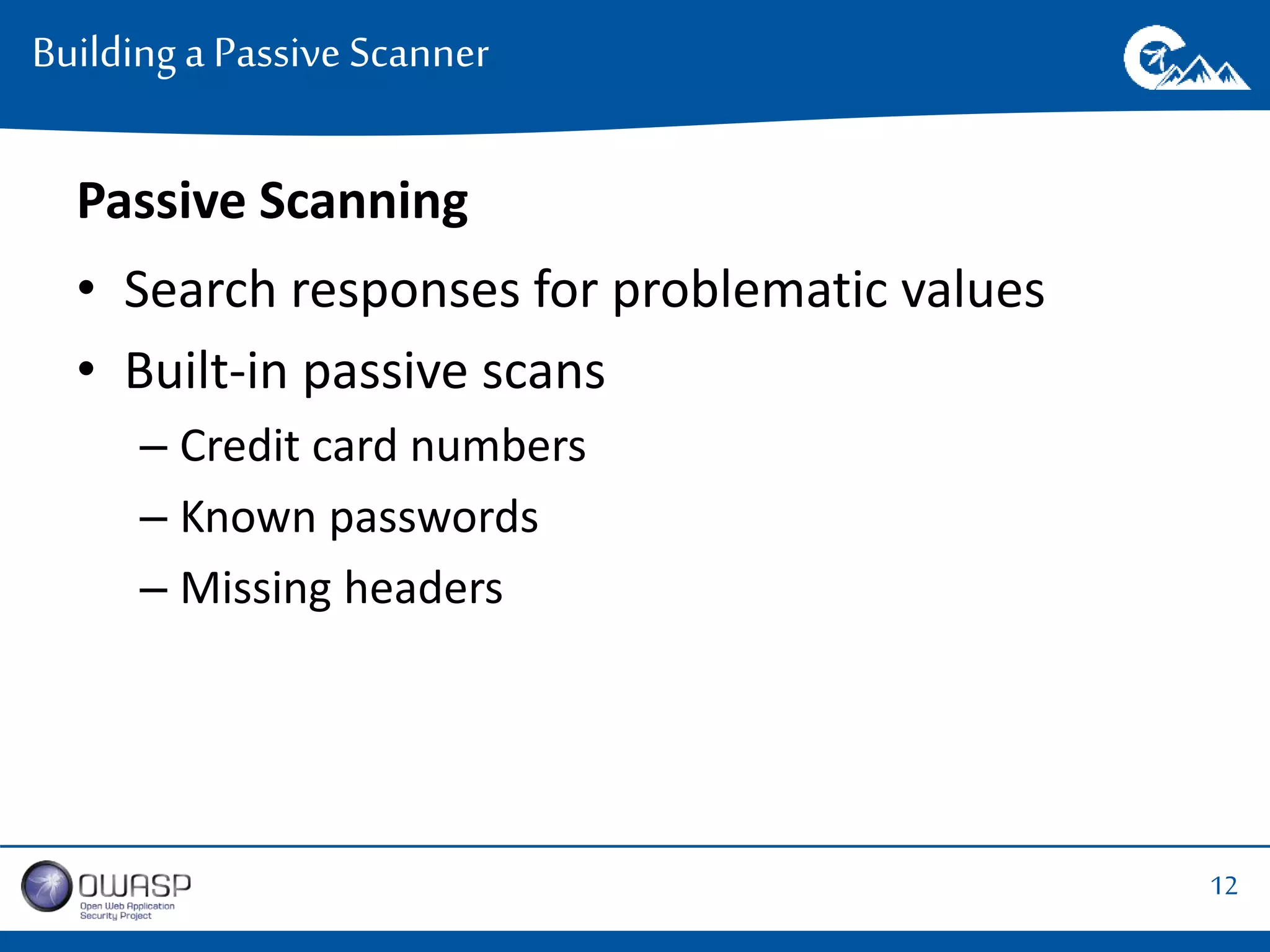 Building a Passive Scanner

Passive Scanning

• Search responses for problematic values
• Built-in passive scans
– Credit card numbers
– Known passwords
– Missing headers

OWASP
Open Web Application Security Project

12